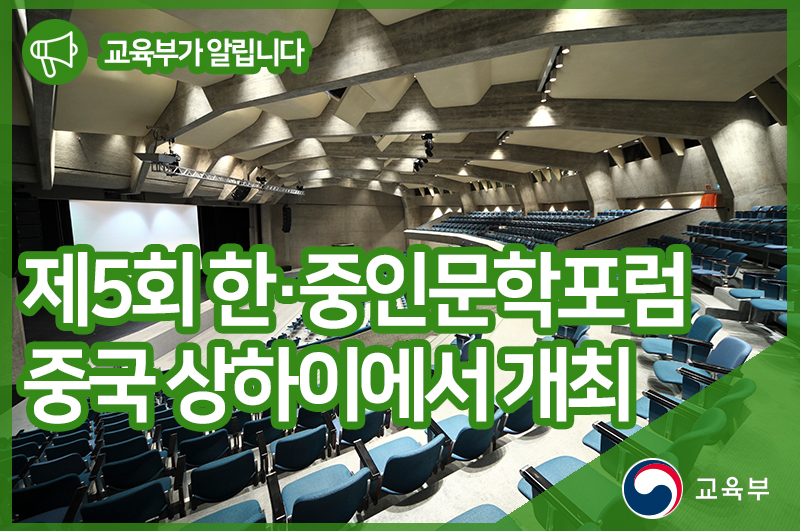 교육부가 알립니다

제5회 한·중인문학포럼
중국 상하이에서 개최

교육부